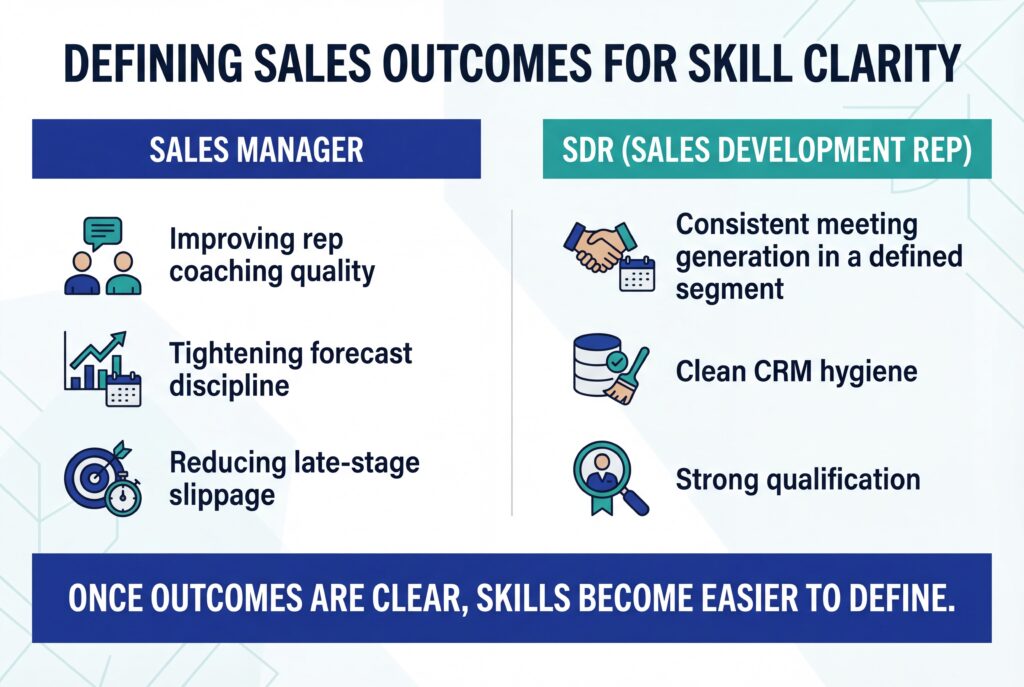 DEFINING SALES OUTCOMES FOR SKILL CLARITY

SALES MANAGER

Improving rep coaching quality

Tightening forecast discipline

Reducing late-stage slippage

SDR (SALES DEVELOPMENT REP)

Consistent meeting generation in a defined segment

Clean CRM hygiene

Strong qualification

ONCE OUTCOMES ARE CLEAR, SKILLS BECOME EASIER TO DEFINE.